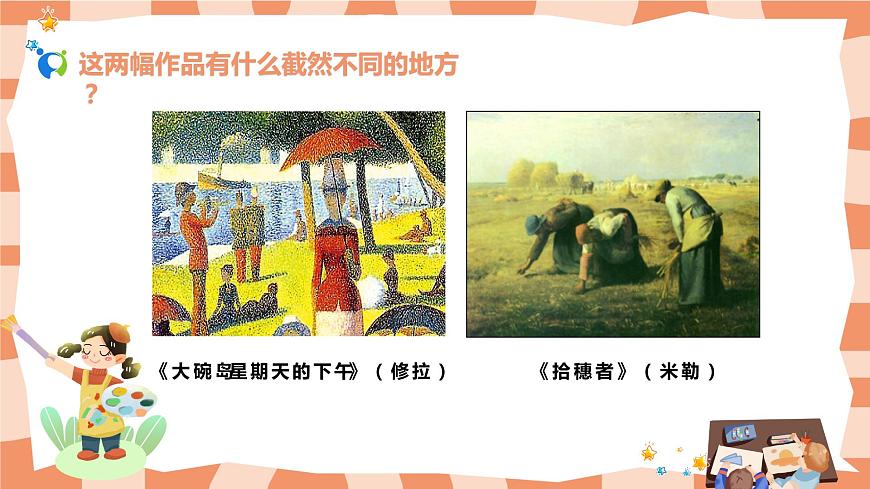 这两幅作品有什么截然不同的地方？

《大碗岛星期天的下午》（修拉）

《拾穗者》（米勒）